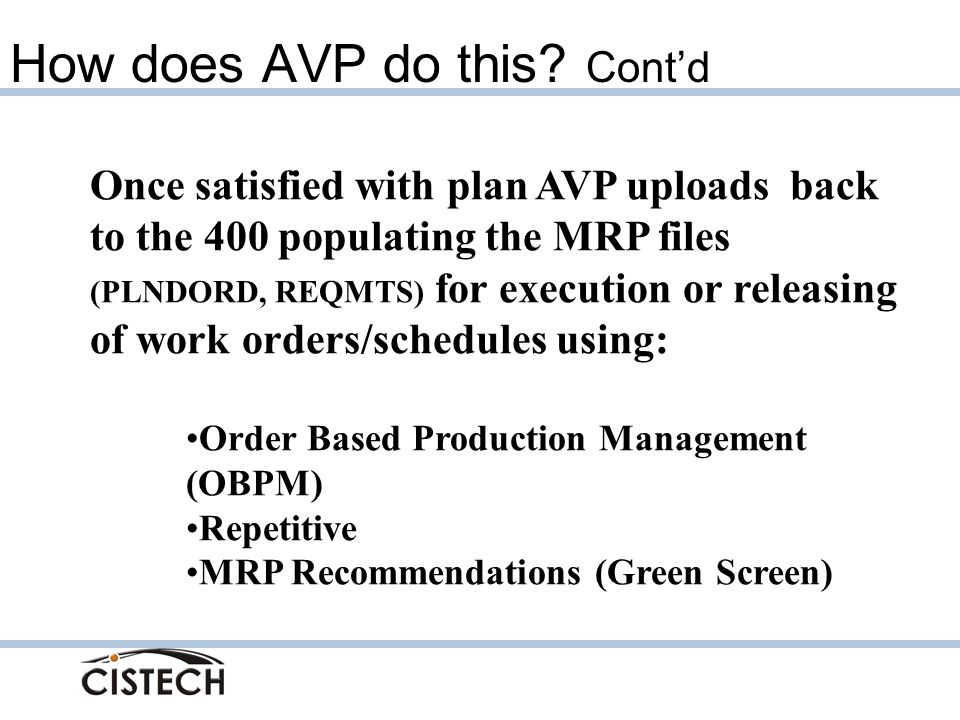 How does AVP do this? Cont’d

Once satisfied with plan AVP uploads back to the 400 populating the MRP files (PLNDORD, REQMTS) for execution or releasing of work orders/schedules using:

•Order Based Production Management (OBPM)
•Repetitive
•MRP Recommendations (Green Screen)

CISTECH